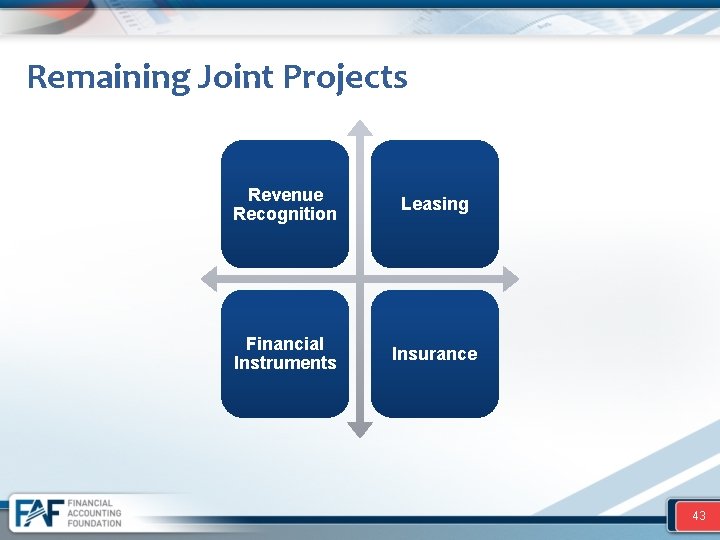 Remaining Joint Projects

Revenue Recognition

Leasing

Financial Instruments

Insurance

FAF FINANCIAL ACCOUNTING FOUNDATION

43